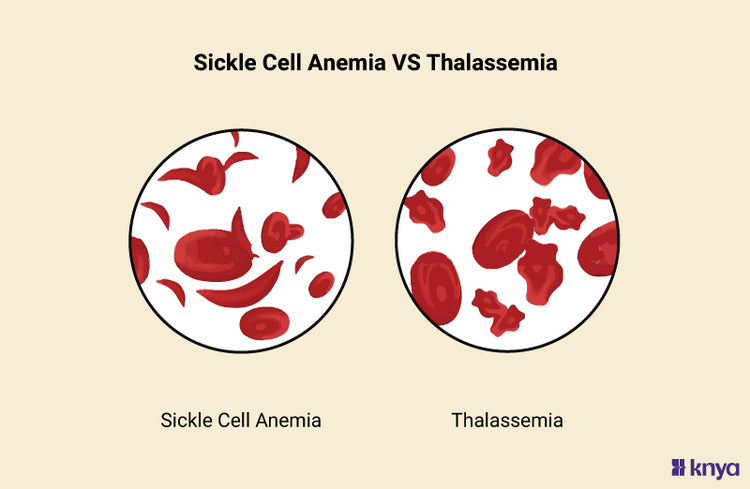 Sickle Cell Anemia VS Thalassemia

Sickle Cell Anemia

Thalassemia

knya